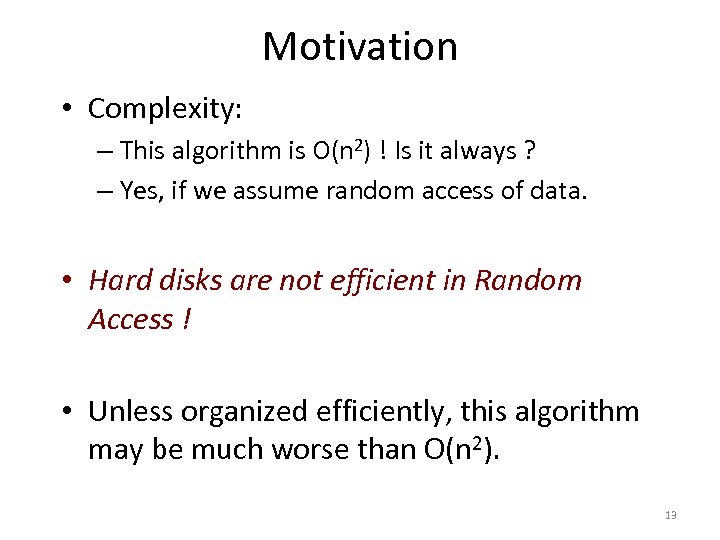 Motivation

• Complexity:

– This algorithm is $O(n^2)$ ! Is it always ?

– Yes, if we assume random access of data.

• Hard disks are not efficient in Random Access !

• Unless organized efficiently, this algorithm may be much worse than $O(n^2)$.

13